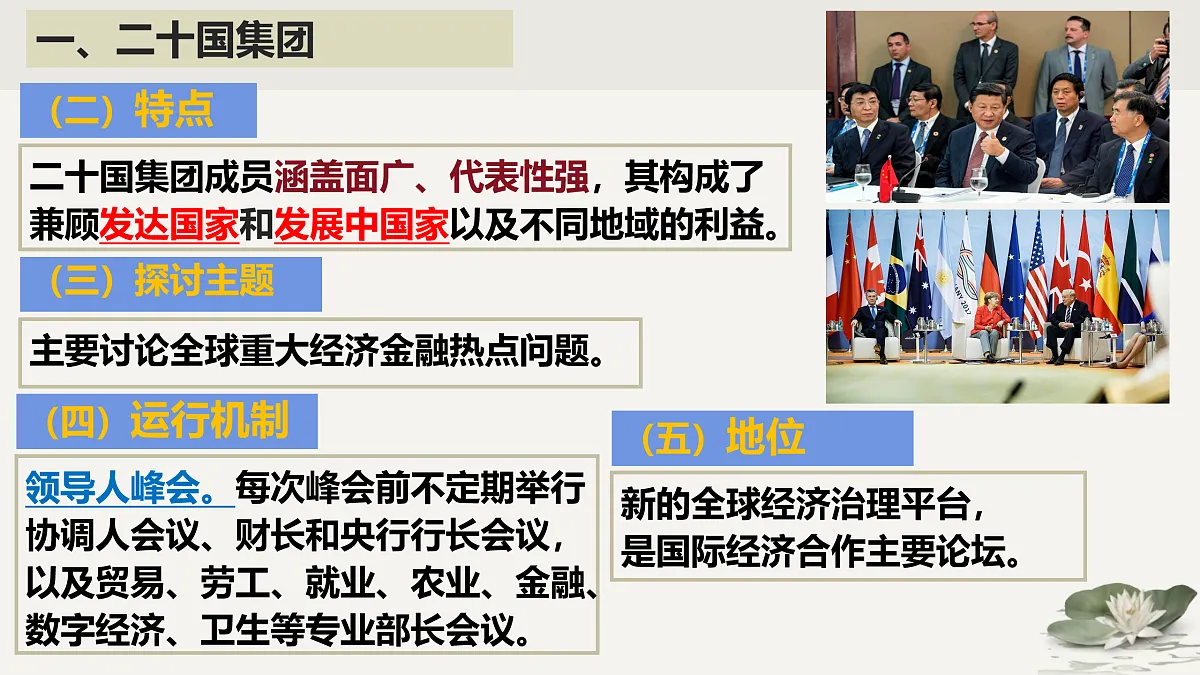 一、二十国集团

（二）特点

二十国集团成员涵盖面广、代表性强，其构成了兼顾发达国家和发展中国家以及不同地域的利益。

（三）探讨主题

主要讨论全球重大经济金融热点问题。

（四）运行机制

领导人峰会。每次峰会前不定期举行协调人会议、财长和央行行长会议，以及贸易、劳工、就业、农业、金融、数字经济、卫生等专业部长会议。

（五）地位

新的全球经济治理平台，是国际经济合作主要论坛。